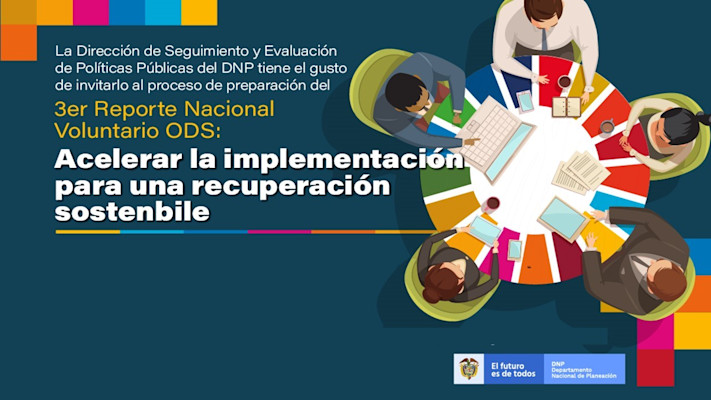 La Dirección de Seguimiento y Evaluación de Políticas Públicas del DNP tiene el gusto de invitarlo al proceso de preparación del

3er Reporte Nacional Voluntario ODS:

Acelerar la implementación para una recuperación sostenbile

El futuro es de todos

DNP Departamento Nacional de Planeación